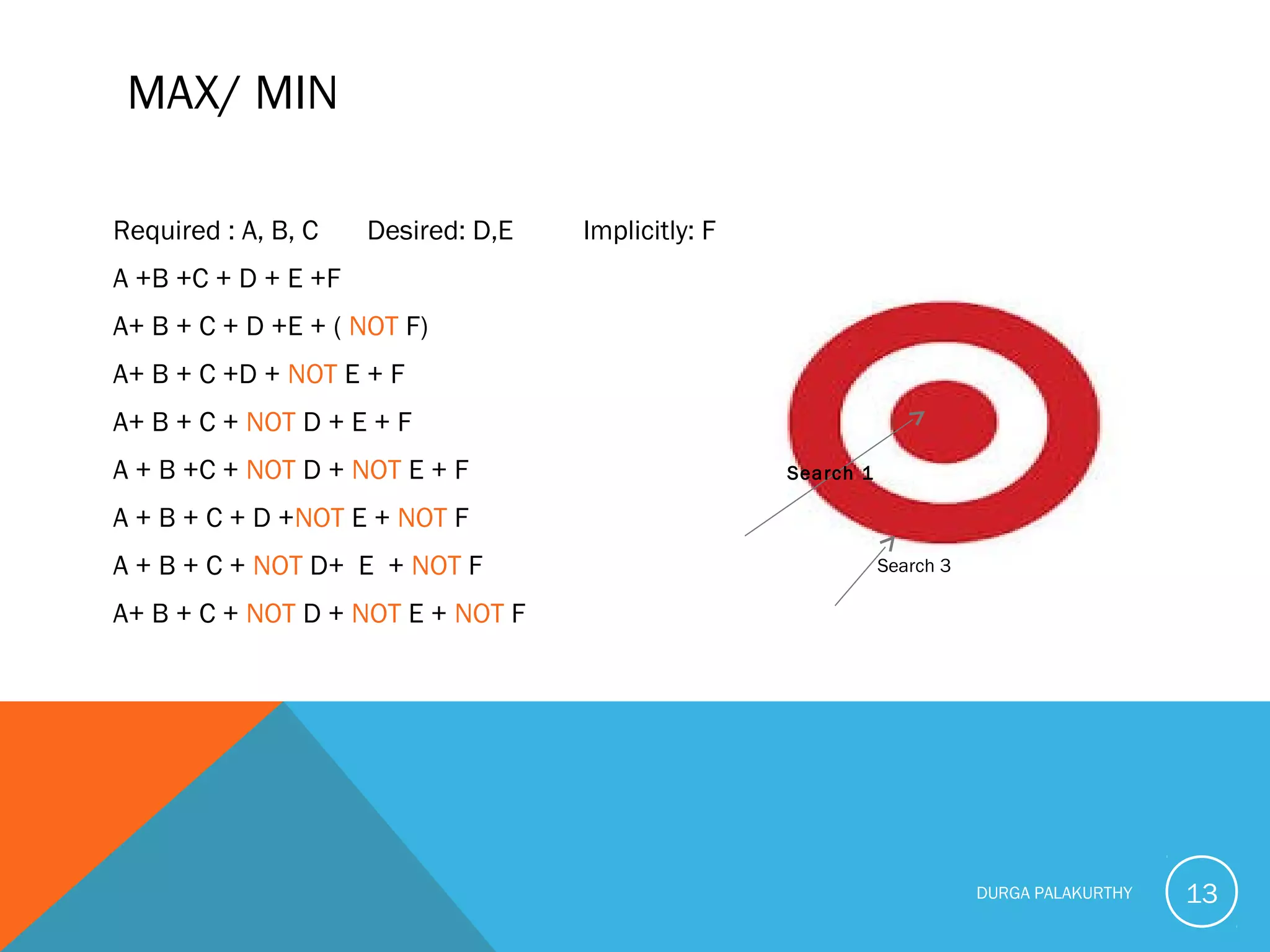 MAX/ MIN

Required : A, B, C Desired: D,E Implicitly: F

A +B +C + D + E +F

A+ B + C + D +E + ( NOT F)

A+ B + C +D + NOT E + F

A+ B + C + NOT D + E + F

A + B +C + NOT D + NOT E + F

A + B + C + D +NOT E + NOT F

A + B + C + NOT D+ E + NOT F

A+ B + C + NOT D + NOT E + NOT F

Search 1

Search 3

DURGA PALAKURTHY

13